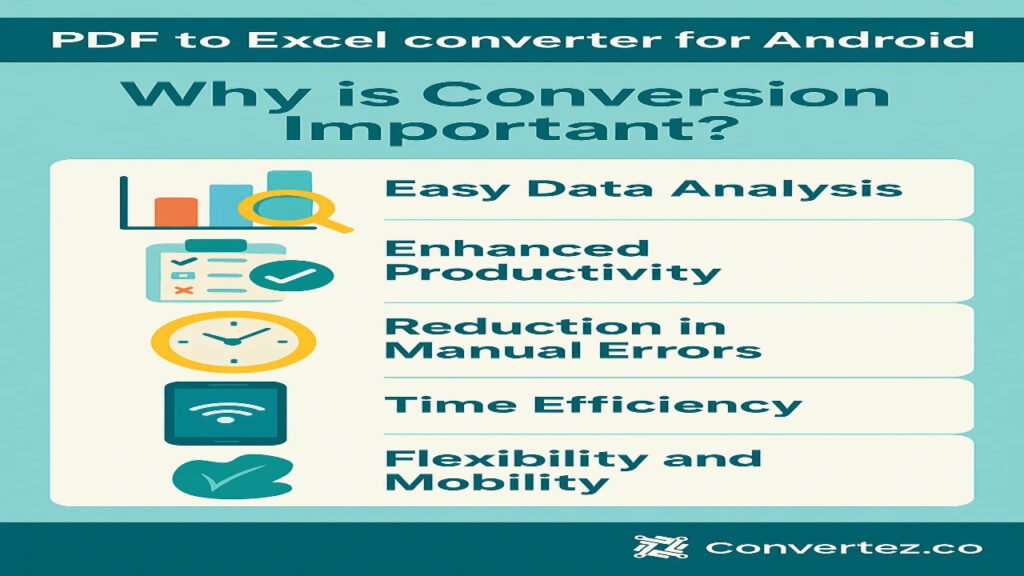 PDF to Excel converter for Android

Why is Conversion Important?

Easy Data Analysis

Enhanced Productivity

Reduction in Manual Errors

Time Efficiency

Flexibility and Mobility

Convertez.co